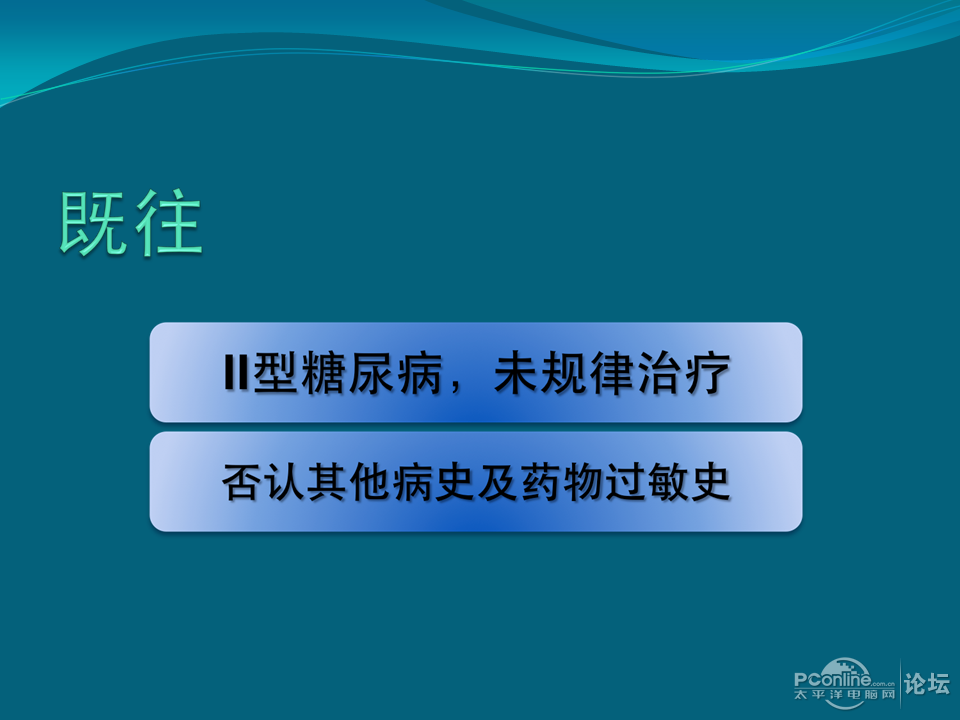 既往

II型糖尿病，未规律治疗

否认其他病史及药物过敏史

PConline.com.cn 太平洋电脑网 论坛